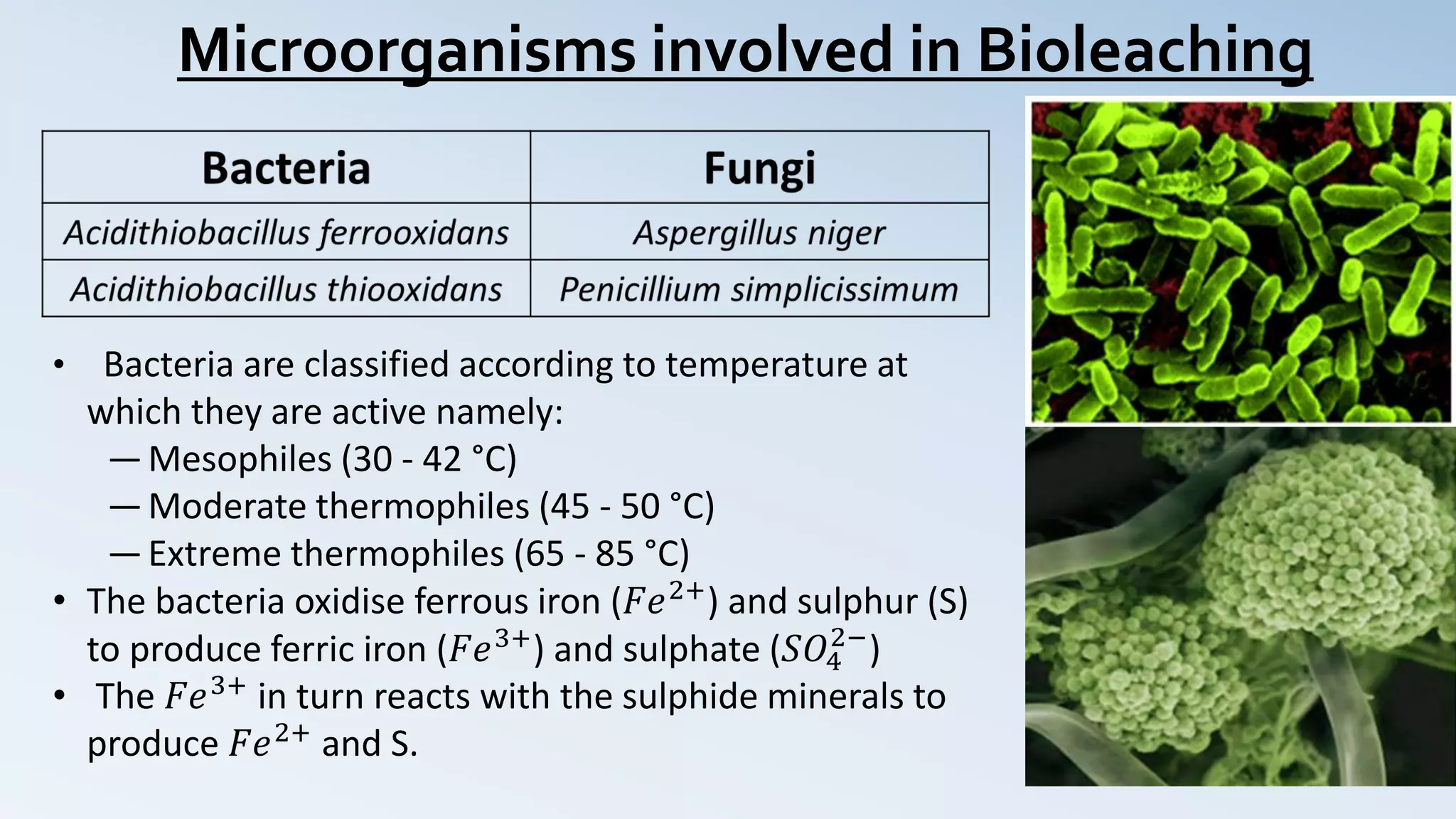 Microorganisms involved in Bioleaching

| Bacteria | Fungi |
|---|---|
| Acidithiobacillus ferrooxidans | Aspergillus niger |
| Acidithiobacillus thiooxidans | Penicillium simplicissimum |

• Bacteria are classified according to temperature at which they are active namely:
— Mesophiles (30 - 42 °C)
— Moderate thermophiles (45 - 50 °C)
— Extreme thermophiles (65 - 85 °C)
• The bacteria oxidise ferrous iron ($Fe^{2+}$) and sulphur (S) to produce ferric iron ($Fe^{3+}$) and sulphate ($SO_4^{2-}$)
• The $Fe^{3+}$ in turn reacts with the sulphide minerals to produce $Fe^{2+}$ and S.